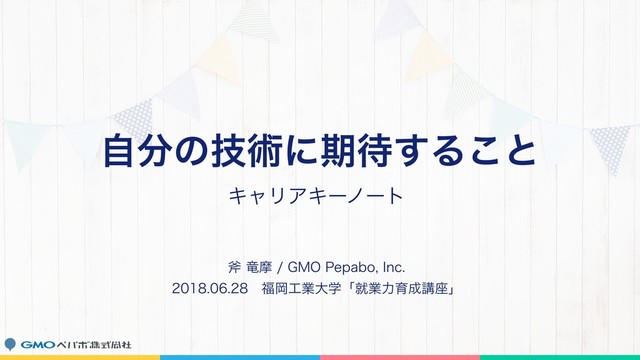 自分の技術に期待すること

キャリアキーノート

斧 竜摩 / GMO Pepabo, Inc.

2018.06.28　福岡工業大学「就業力育成講座」

GMOペパボ株式会社